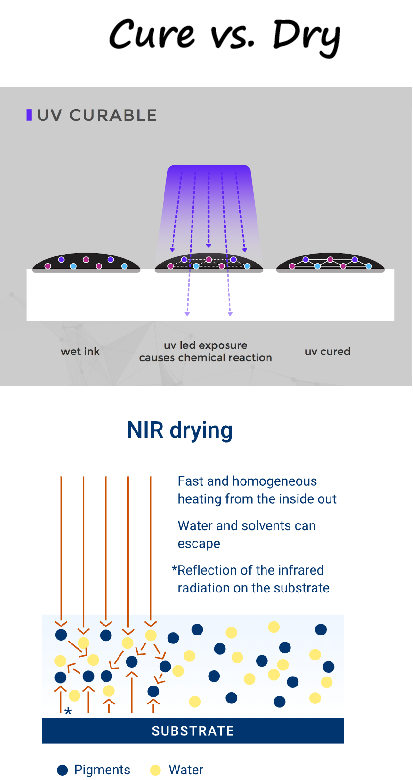 Cure vs. Dry

UV CURABLE

wet ink

uv led exposure causes chemical reaction

uv cured

NIR drying

Fast and homogeneous heating from the inside out

Water and solvents can escape

*Reflection of the infrared radiation on the substrate

*

SUBSTRATE

Pigments Water